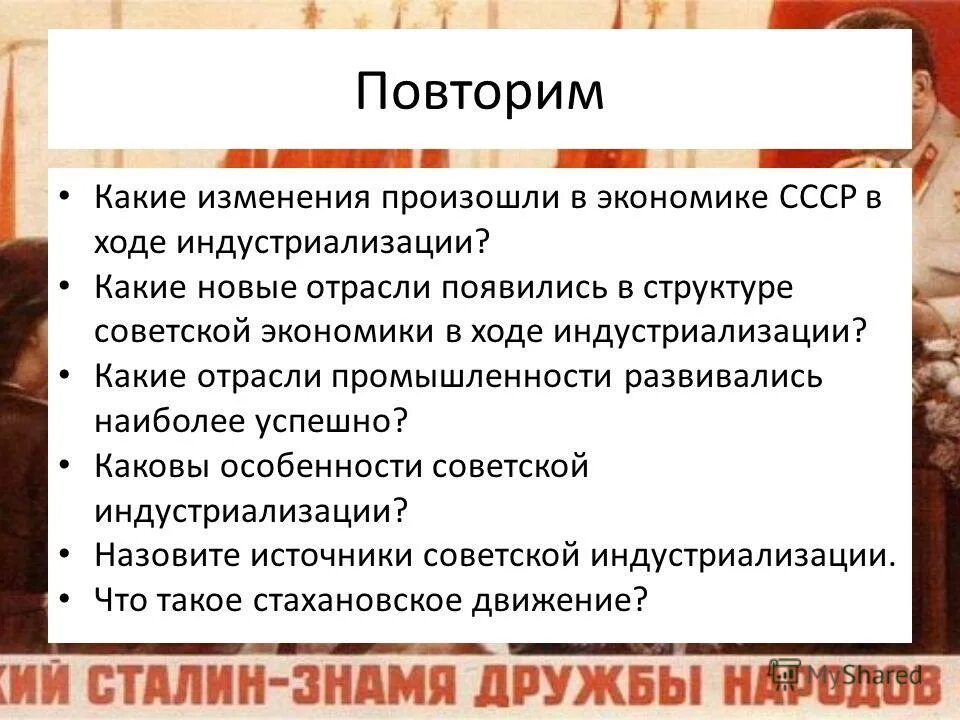 Повторим

• Какие изменения произошли в экономике СССР в ходе индустриализации?
• Какие новые отрасли появились в структуре советской экономики в ходе индустриализации?
• Какие отрасли промышленности развивались наиболее успешно?
• Каковы особенности советской индустриализации?
• Назовите источники советской индустриализации.
• Что такое стахановское движение?

КИЙ СТАЛИН-ЗНАМЯ ДРУЖБЫ НАРОДОВ

MyShared